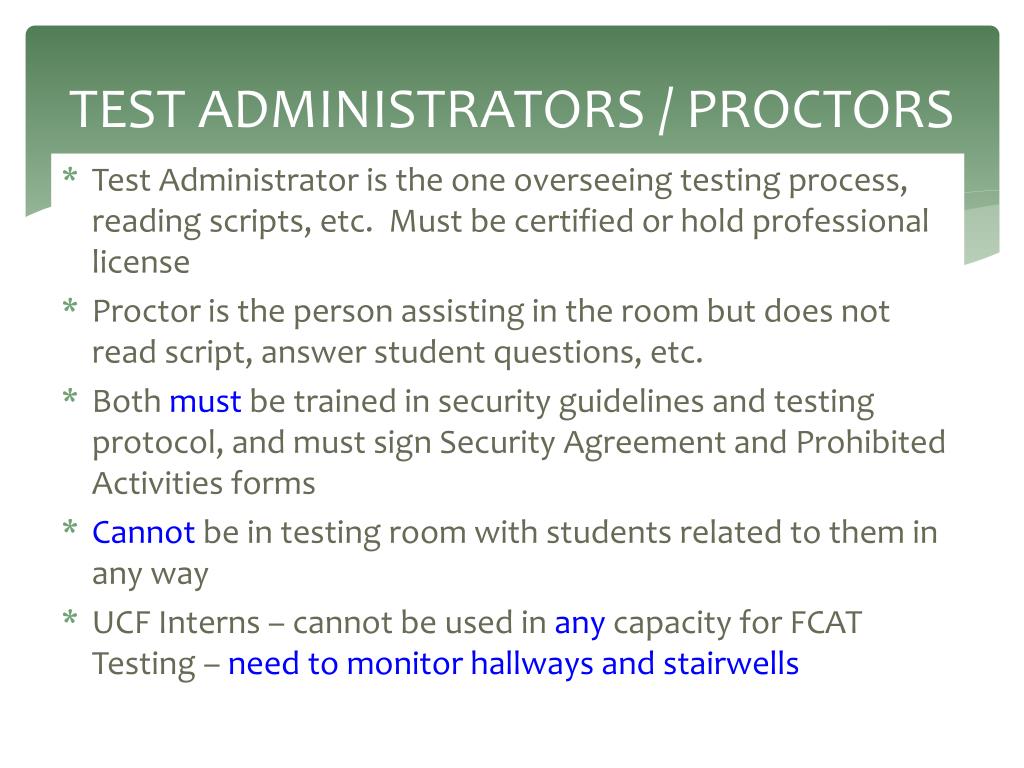 TEST ADMINISTRATORS / PROCTORS

* Test Administrator is the one overseeing testing process, reading scripts, etc.  Must be certified or hold professional license
* Proctor is the person assisting in the room but does not read script, answer student questions, etc.
* Both must be trained in security guidelines and testing protocol, and must sign Security Agreement and Prohibited Activities forms
* Cannot be in testing room with students related to them in any way
* UCF Interns – cannot be used in any capacity for FCAT Testing – need to monitor hallways and stairwells